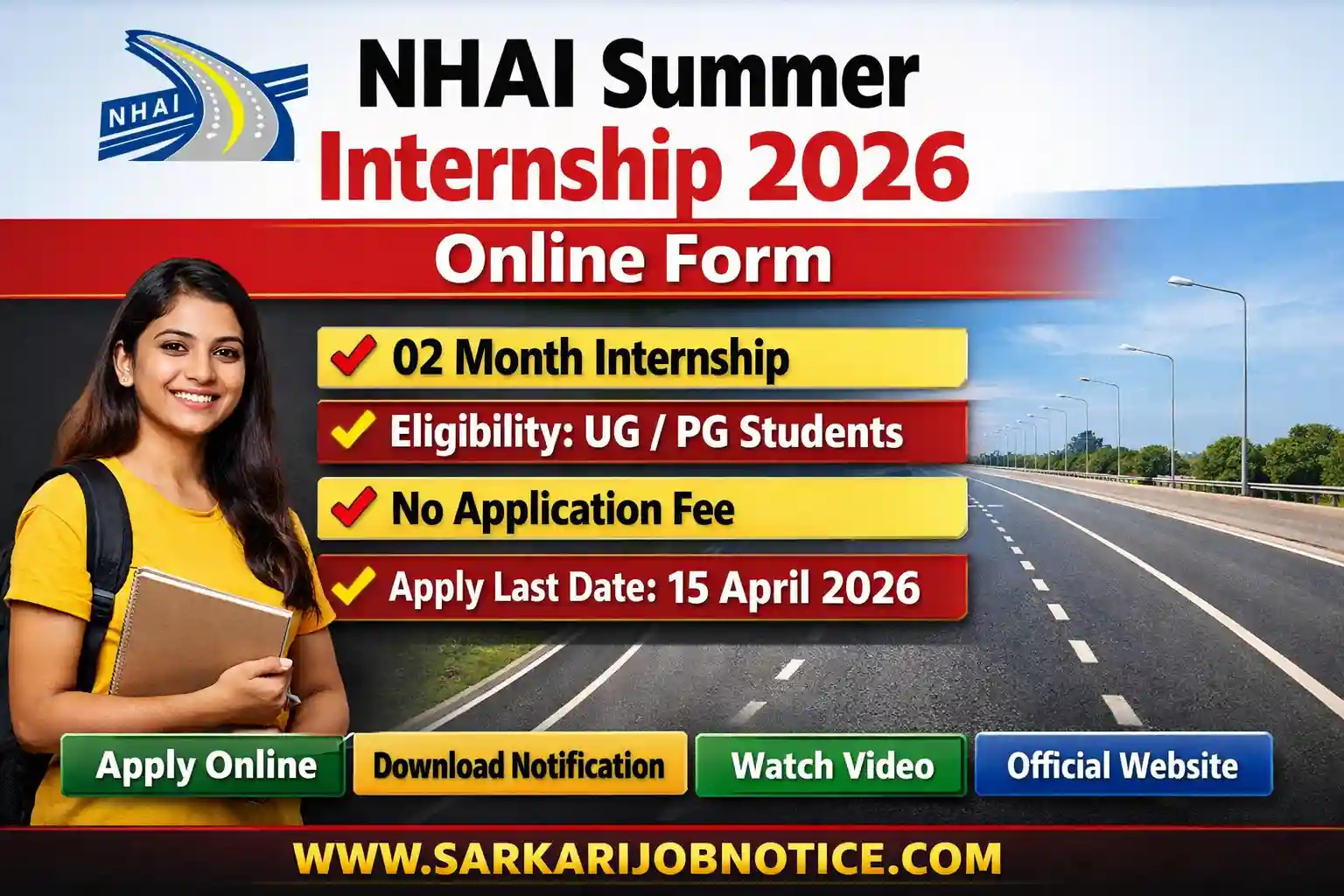 NHAI

NHAI Summer Internship 2026

Online Form

02 Month Internship

Eligibility: UG / PG Students

No Application Fee

Apply Last Date: 15 April 2026

Apply Online

Download Notification

Watch Video

Official Website

WWW.SARKARIJOBNOTICE.COM